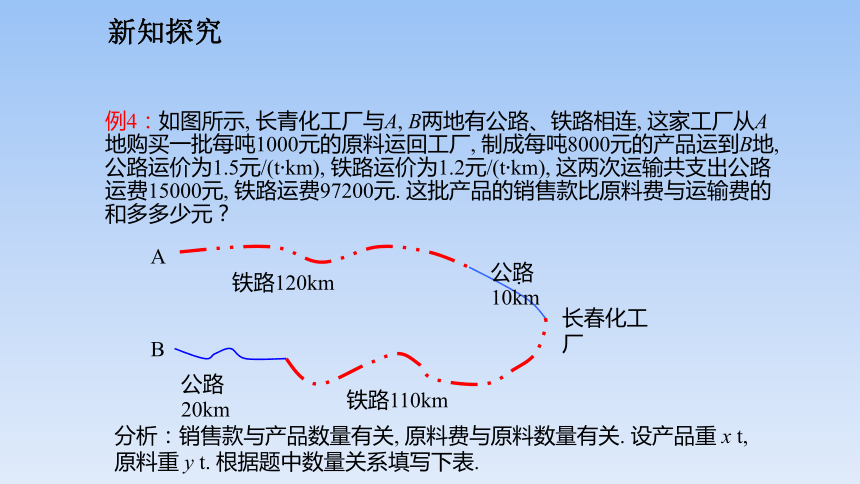 新知探究

例4：如图所示, 长青化工厂与$A$, $B$两地有公路、铁路相连, 这家工厂从$A$地购买一批每吨1000元的原料运回工厂, 制成每吨8000元的产品运到$B$地, 公路运价为1.5元/(t·km), 铁路运价为1.2元/(t·km), 这两次运输共支出公路运费15000元, 铁路运费97200元. 这批产品的销售款比原料费与运输费的和多多少元？

A

铁路120km

公路 10km

长春化工厂

B

公路 20km

铁路110km

分析：销售款与产品数量有关, 原料费与原料数量有关. 设产品重 $x$ t, 原料重 $y$ t. 根据题中数量关系填写下表.